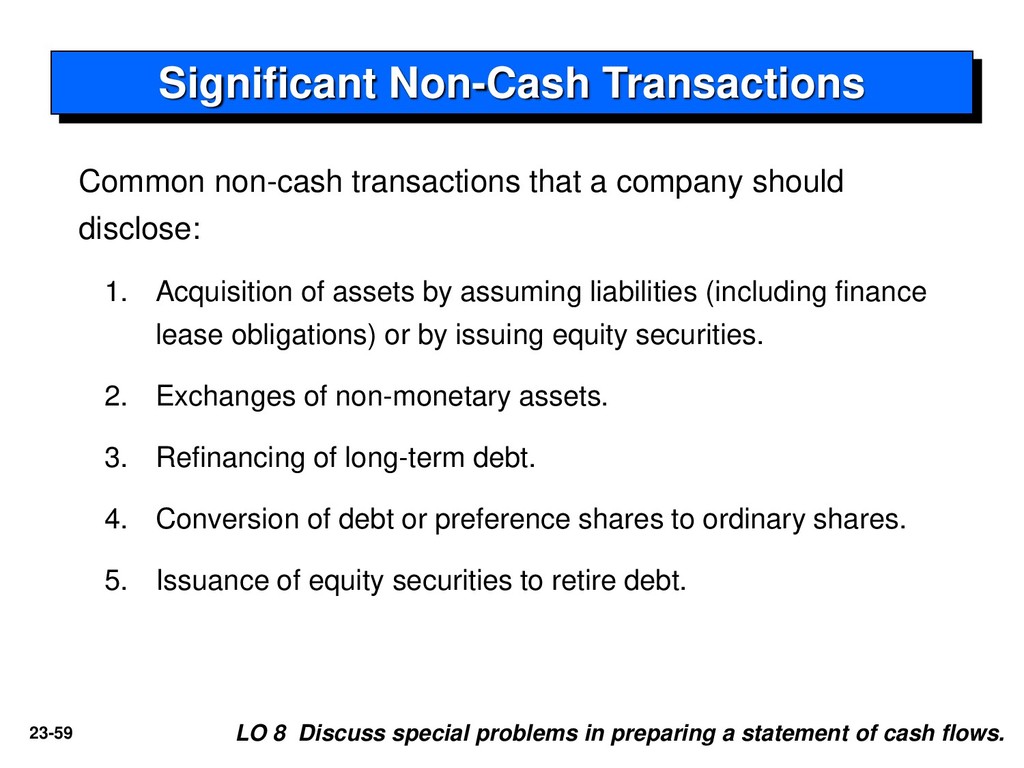 Significant Non-Cash Transactions

Common non-cash transactions that a company should disclose:

1. Acquisition of assets by assuming liabilities (including finance lease obligations) or by issuing equity securities.

2. Exchanges of non-monetary assets.

3. Refinancing of long-term debt.

4. Conversion of debt or preference shares to ordinary shares.

5. Issuance of equity securities to retire debt.

23-59

LO 8 Discuss special problems in preparing a statement of cash flows.